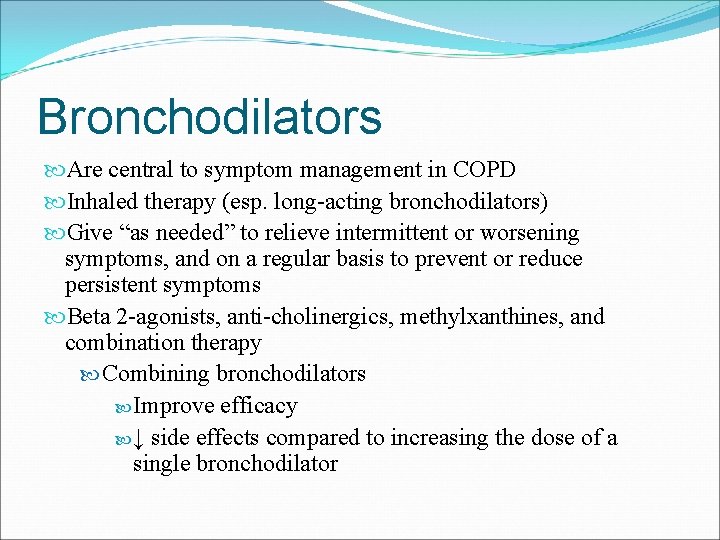 Bronchodilators

Are central to symptom management in COPD

Inhaled therapy (esp. long-acting bronchodilators)

Give “as needed” to relieve intermittent or worsening symptoms, and on a regular basis to prevent or reduce persistent symptoms

Beta 2-agonists, anti-cholinergics, methylxanthines, and combination therapy

Combining bronchodilators

Improve efficacy

↓ side effects compared to increasing the dose of a single bronchodilator